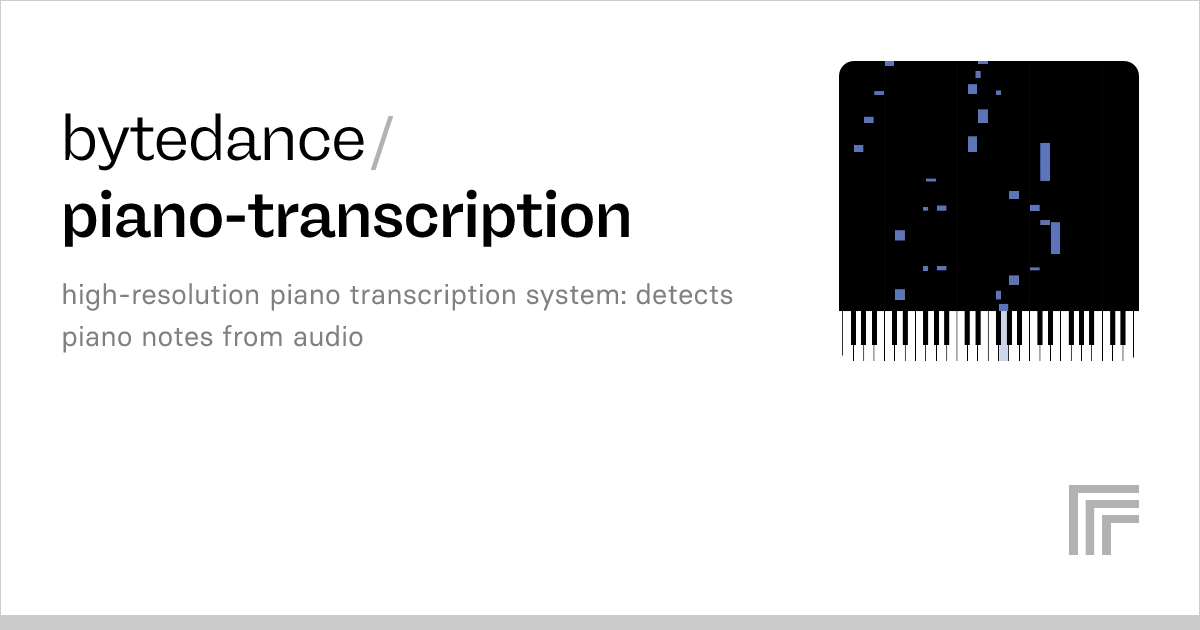 bytedance/
piano-transcription

high-resolution piano transcription system: detects piano notes from audio